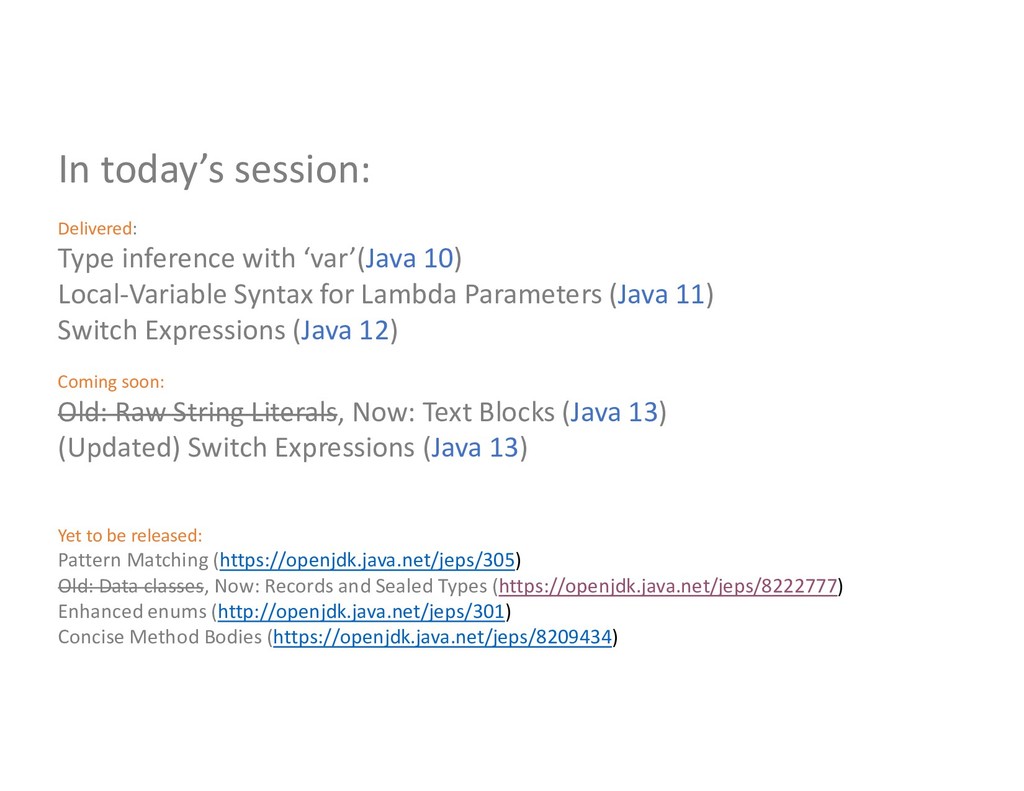 In today's session:

Delivered:
Type inference with 'var'(Java 10)
Local-Variable Syntax for Lambda Parameters (Java 11)
Switch Expressions (Java 12)

Coming soon:
Old: Raw String Literals, Now: Text Blocks (Java 13)
(Updated) Switch Expressions (Java 13)

Yet to be released:
Pattern Matching (https://openjdk.java.net/jeps/305)
Old: Data classes, Now: Records and Sealed Types (https://openjdk.java.net/jeps/8222777)
Enhanced enums (http://openjdk.java.net/jeps/301)
Concise Method Bodies (https://openjdk.java.net/jeps/8209434)